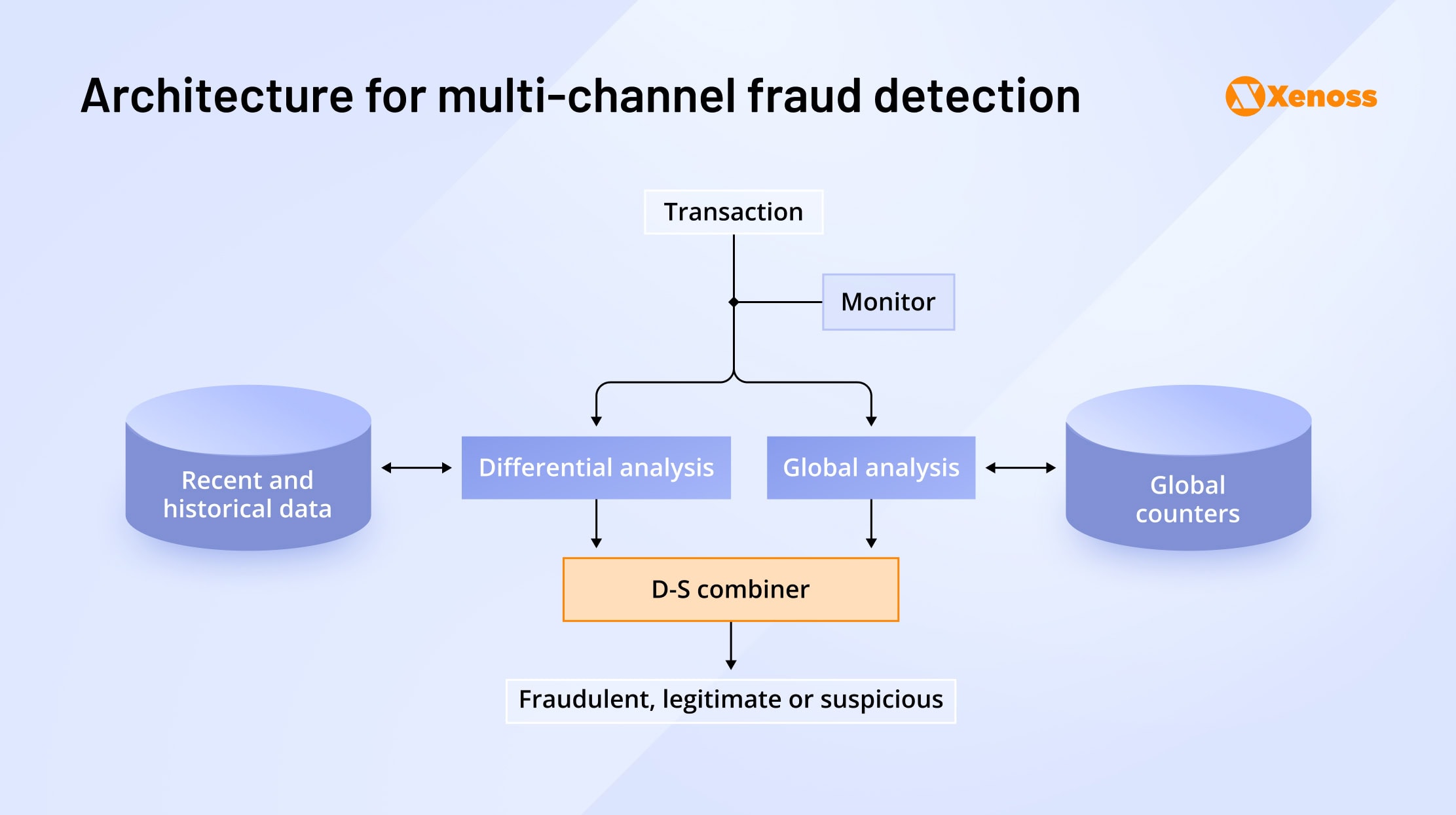 Architecture for multi-channel fraud detection

Xenoss

Transaction

Monitor

Recent and historical data

Differential analysis

Global analysis

Global counters

D-S combiner

Fraudulent, legitimate or suspicious